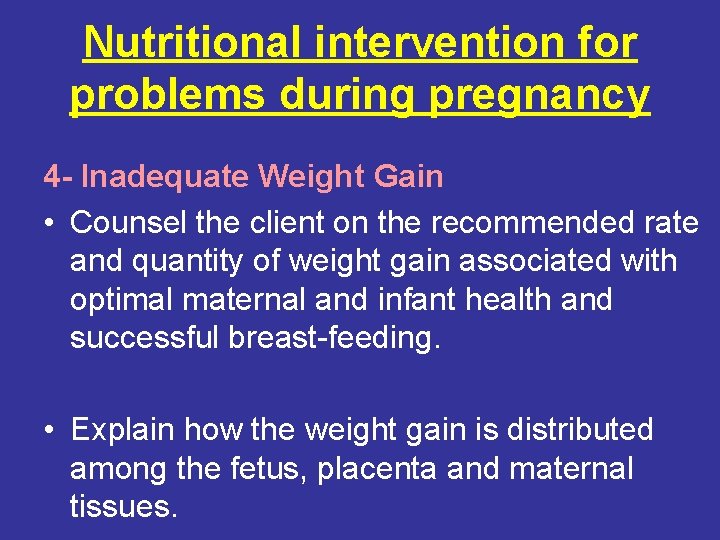 Nutritional intervention for problems during pregnancy

4- Inadequate Weight Gain

• Counsel the client on the recommended rate and quantity of weight gain associated with optimal maternal and infant health and successful breast-feeding.

• Explain how the weight gain is distributed among the fetus, placenta and maternal tissues.